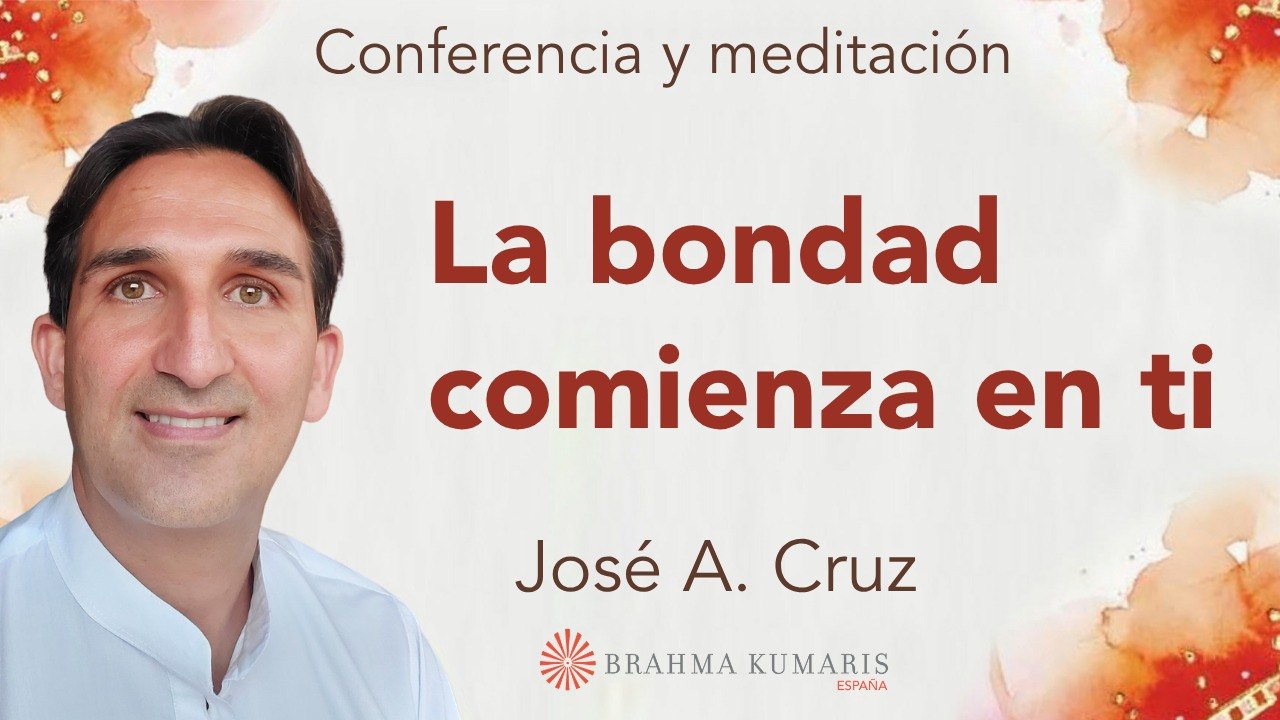 Conferencia y meditación

La bondad comienza en ti

José A. Cruz

BRAHMA KUMARIS
ESPAÑA